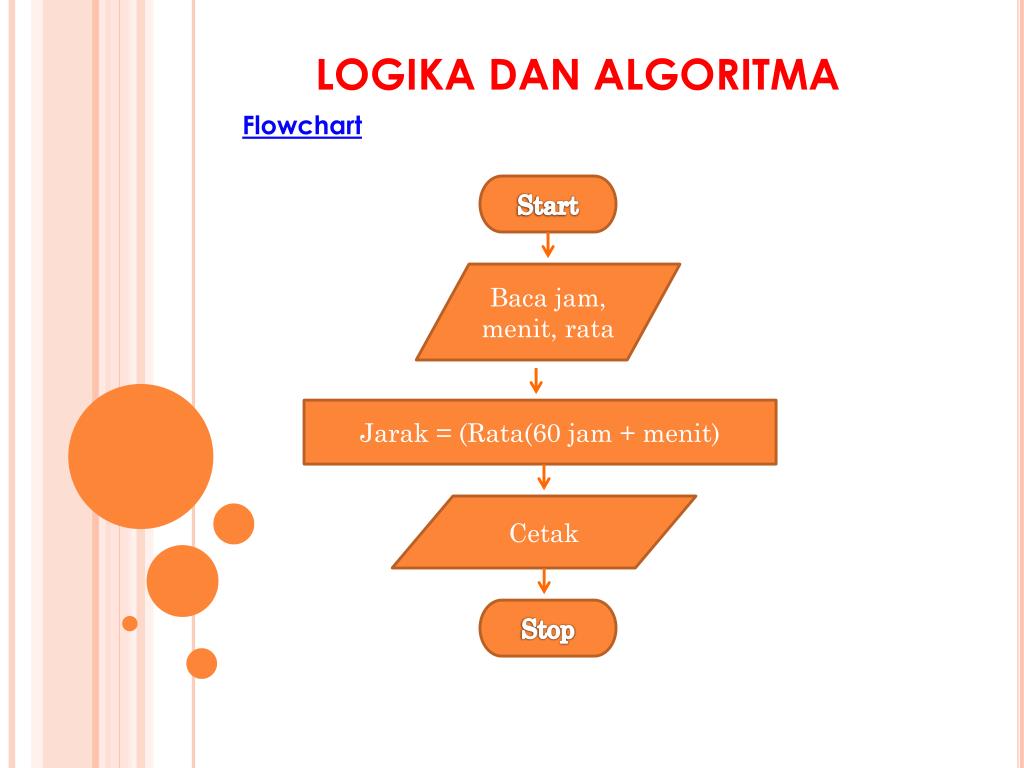 LOGIKA DAN ALGORITMA

Flowchart

Start

Baca jam, menit, rata

Jarak = (Rata(60 jam + menit)

Cetak

Stop